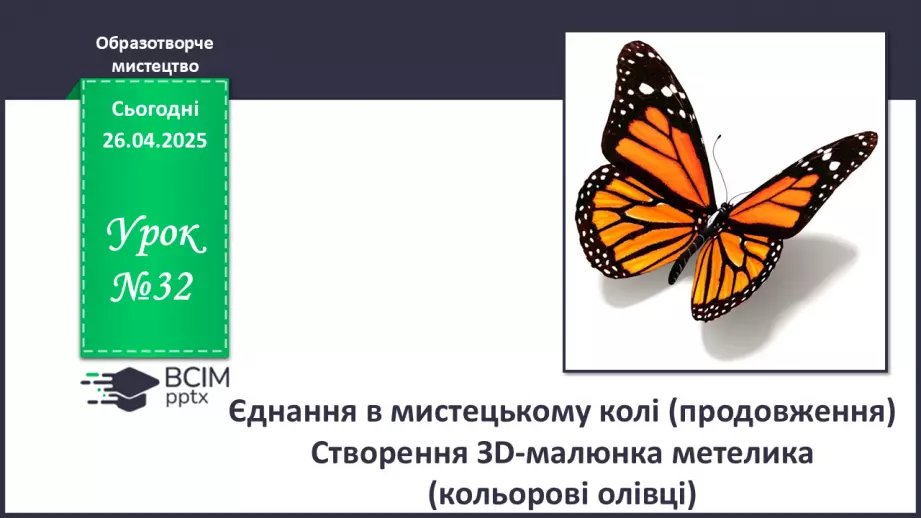 Образотворче мистецтво

Сьогодні 26.04.2025

Урок №32

ВСІМ pptx

Єднання в мистецькому колі (продовження) Створення 3D-малюнка метелика (кольорові олівці)